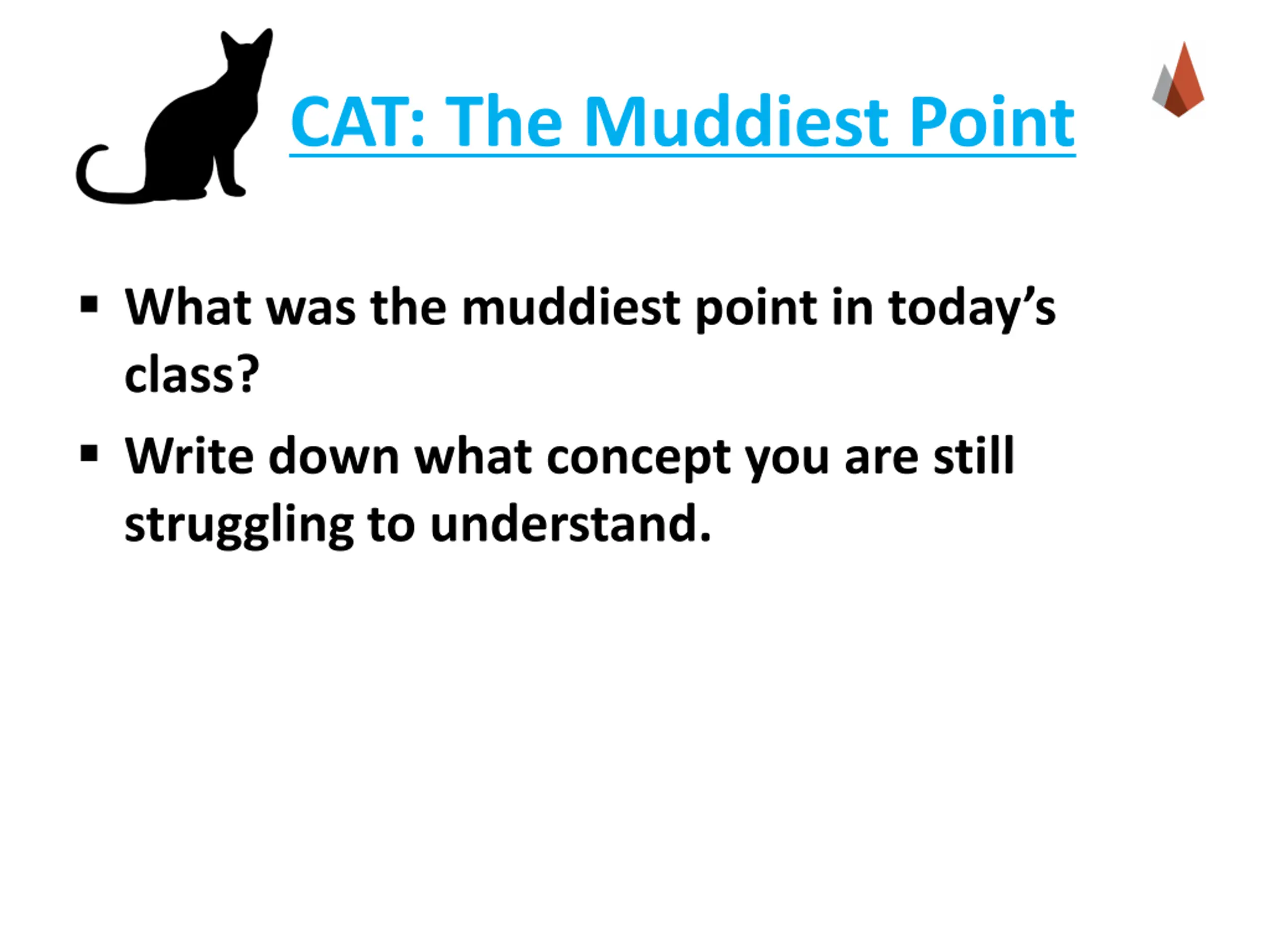 CAT: The Muddiest Point

▪ What was the muddiest point in today’s class?

▪ Write down what concept you are still struggling to understand.